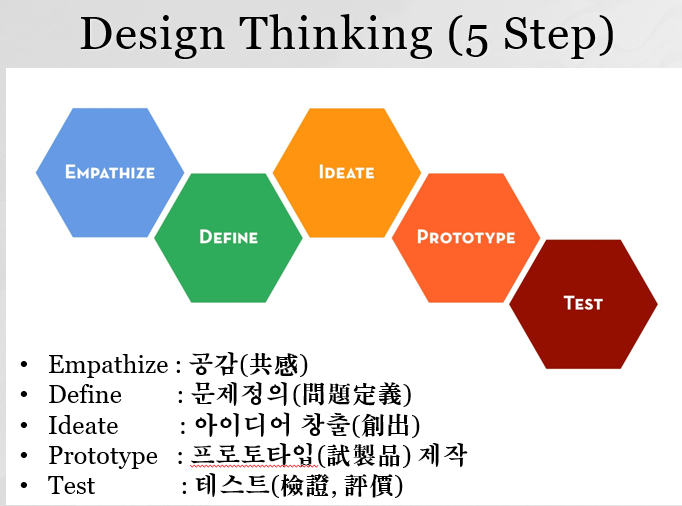 Design Thinking (5 Step)

EMPATHIZE

DEFINE

IDEATE

PROTOTYPE

TEST

• Empathize : 공감(共感)
• Define : 문제정의(問題定義)
• Ideate : 아이디어 창출(創出)
• Prototype : 프로토타입(試製品) 제작
• Test : 테스트(檢證, 評價)